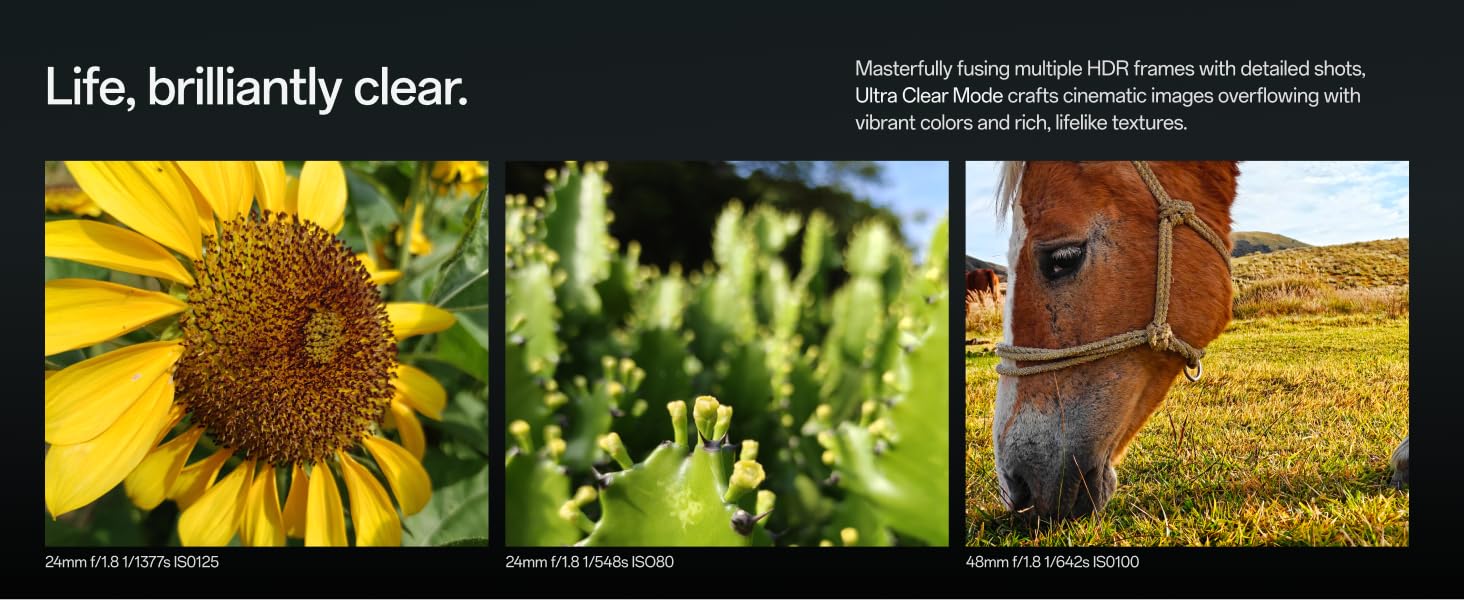 Life, brilliantly clear.

Masterfully fusing multiple HDR frames with detailed shots, Ultra Clear Mode crafts cinematic images overflowing with vibrant colors and rich, lifelike textures.

24mm f/1.8 1/1377s ISO125

24mm f/1.8 1/548s ISO80

48mm f/1.8 1/642s ISO100